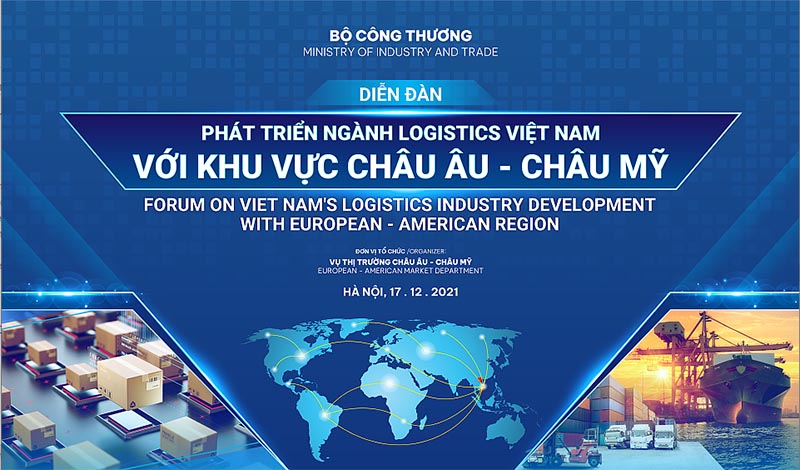 BỘ CÔNG THƯƠNG
MINISTRY OF INDUSTRY AND TRADE

DIỄN ĐÀN

PHÁT TRIỂN NGÀNH LOGISTICS VIỆT NAM
VỚI KHU VỰC CHÂU ÂU - CHÂU MỸ

FORUM ON VIET NAM'S LOGISTICS INDUSTRY DEVELOPMENT WITH EUROPEAN - AMERICAN REGION

ĐƠN VỊ TỔ CHỨC /ORGANIZER:
VỤ THỊ TRƯỜNG CHÂU ÂU - CHÂU MỸ
EUROPEAN - AMERICAN MARKET DEPARTMENT

HÀ NỘI, 17 . 12 . 2021